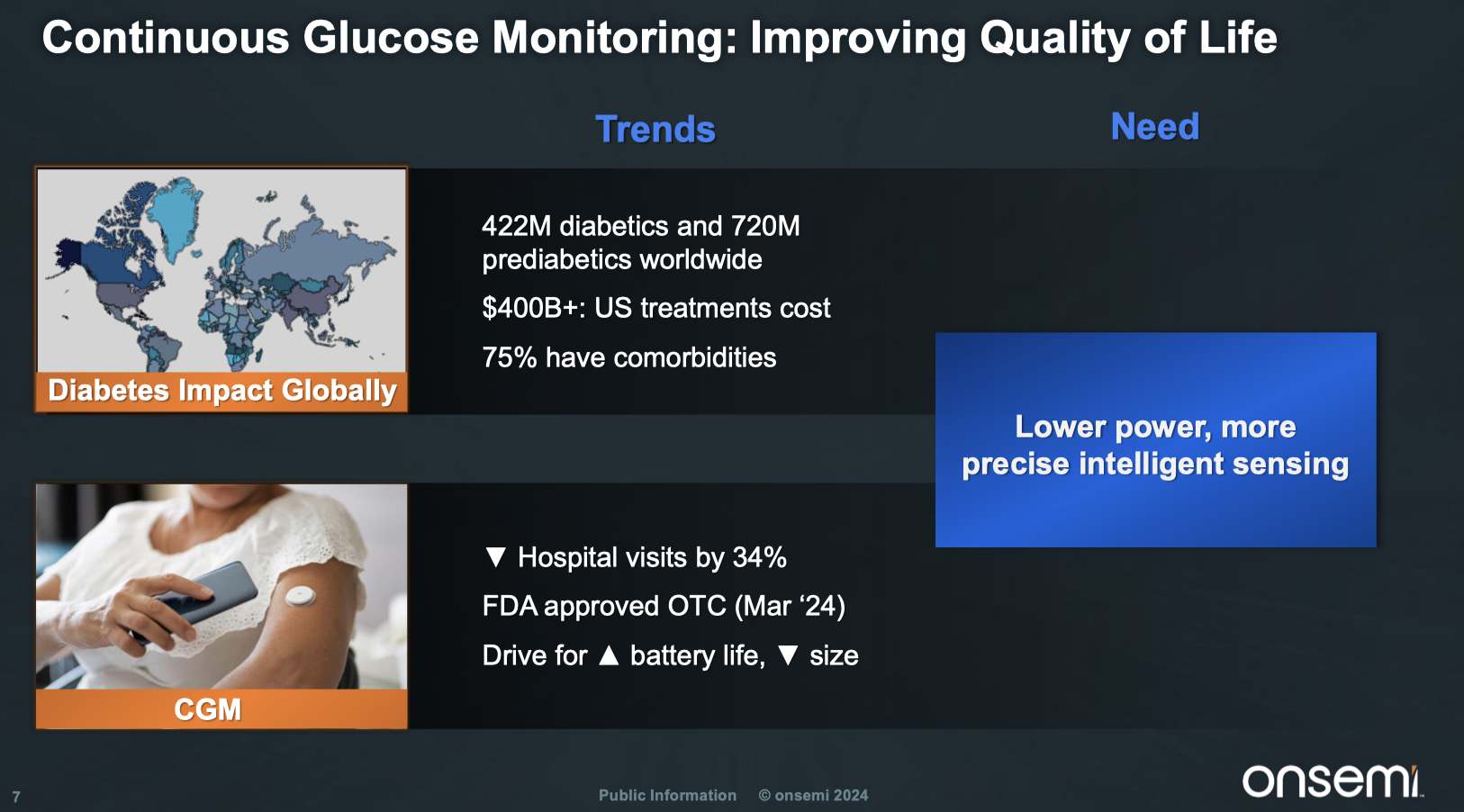 Continuous Glucose Monitoring: Improving Quality of Life

Trends

Need

Diabetes Impact Globally

422M diabetics and 720M prediabetics worldwide

\$400B+: US treatments cost

75% have comorbidities

Lower power, more precise intelligent sensing

CGM

▼ Hospital visits by 34%

FDA approved OTC (Mar ‘24)

Drive for ▲ battery life, ▼ size

7

Public Information © onsemi 2024

onsemi